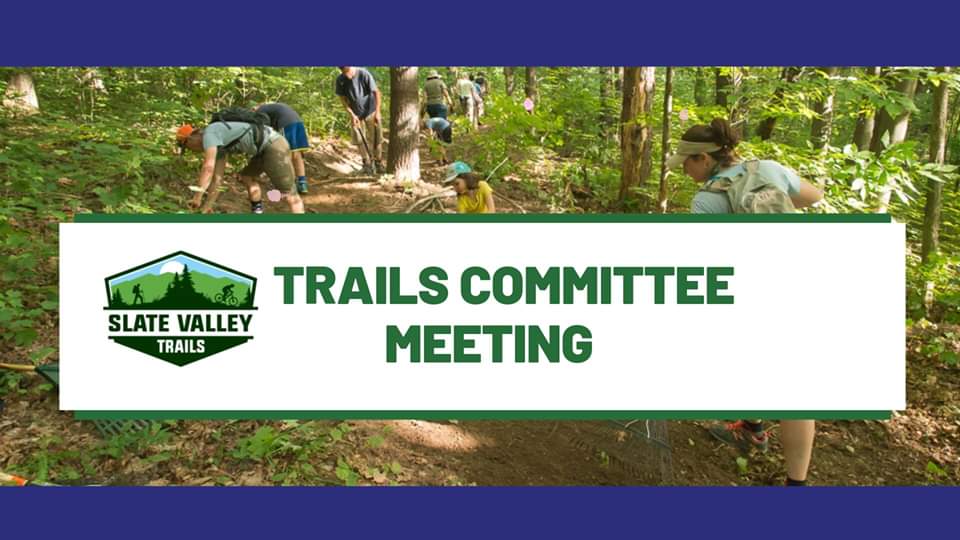 SLATE VALLEY
TRAILS

TRAILS COMMITTEE
MEETING